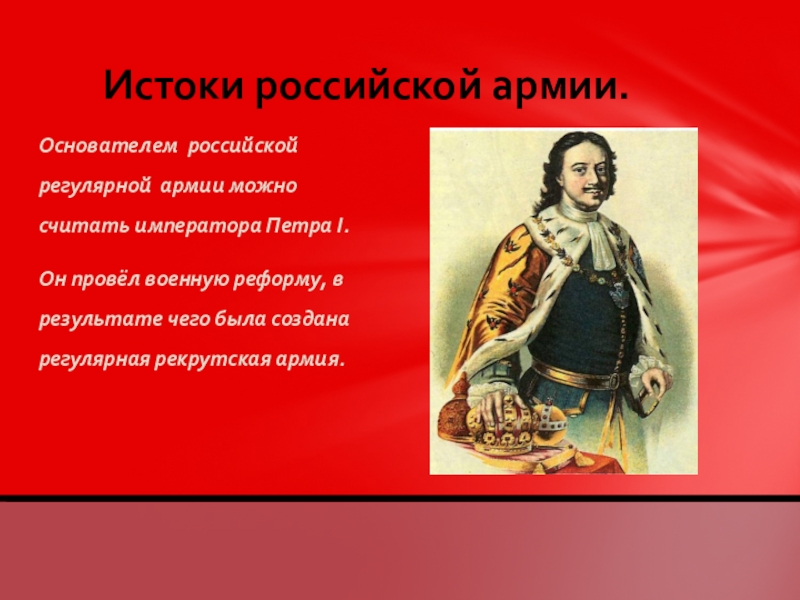 Истоки российской армии.

Основателем российской регулярной армии можно считать императора Петра I.

Он провёл военную реформу, в результате чего была создана регулярная рекрутская армия.